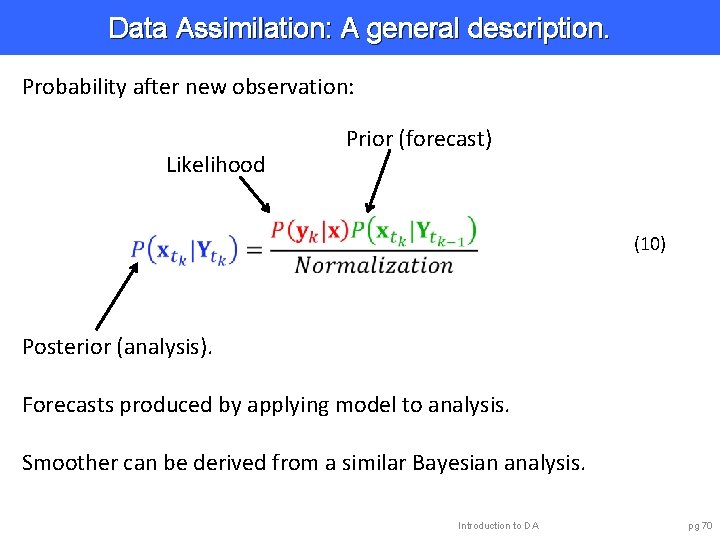 Data Assimilation: A general description.

Probability after new observation:

Prior (forecast)

Likelihood

$P\left(\mathbf{x}_{t_k}|\mathbf{Y}_{t_k}\right) = \frac{P(\mathbf{y}_k|\mathbf{x})P\left(\mathbf{x}_{t_k}|\mathbf{Y}_{t_{k-1}}\right)}{Normalization}$ (10)

Posterior (analysis).

Forecasts produced by applying model to analysis.

Smoother can be derived from a similar Bayesian analysis.

Introduction to DA

pg 70